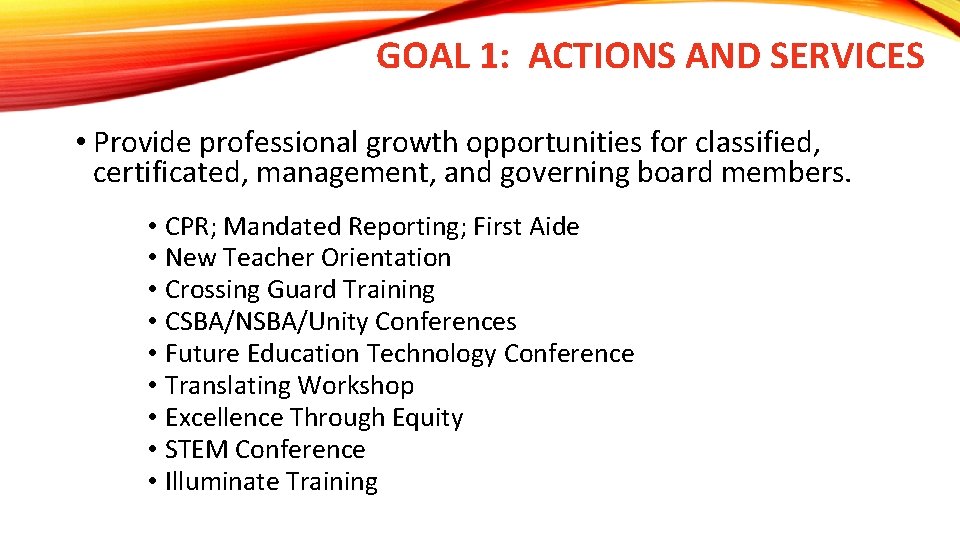 GOAL 1: ACTIONS AND SERVICES

• Provide professional growth opportunities for classified, certificated, management, and governing board members.

• CPR; Mandated Reporting; First Aide
• New Teacher Orientation
• Crossing Guard Training
• CSBA/NSBA/Unity Conferences
• Future Education Technology Conference
• Translating Workshop
• Excellence Through Equity
• STEM Conference
• Illuminate Training